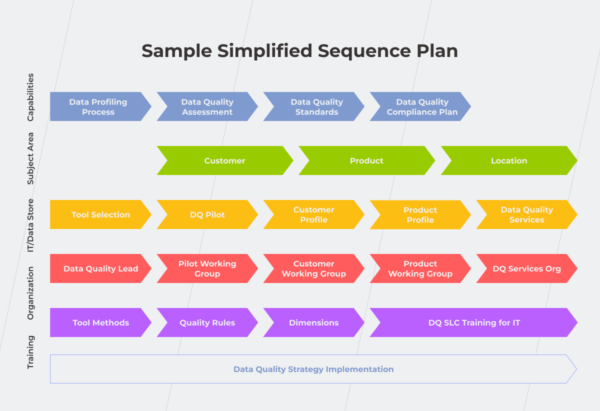 Sample Simplified Sequence Plan

Capabilities
Data Profiling Process
Data Quality Assessment
Data Quality Standards
Data Quality Compliance Plan

Subject Area
Customer
Product
Location

IT/Data Store
Tool Selection
DQ Pilot
Customer Profile
Product Profile
Data Quality Services

Organization
Data Quality Lead
Pilot Working Group
Customer Working Group
Product Working Group
DQ Services Org

Training
Tool Methods
Quality Rules
Dimensions
DQ SLC Training for IT

Data Quality Strategy Implementation